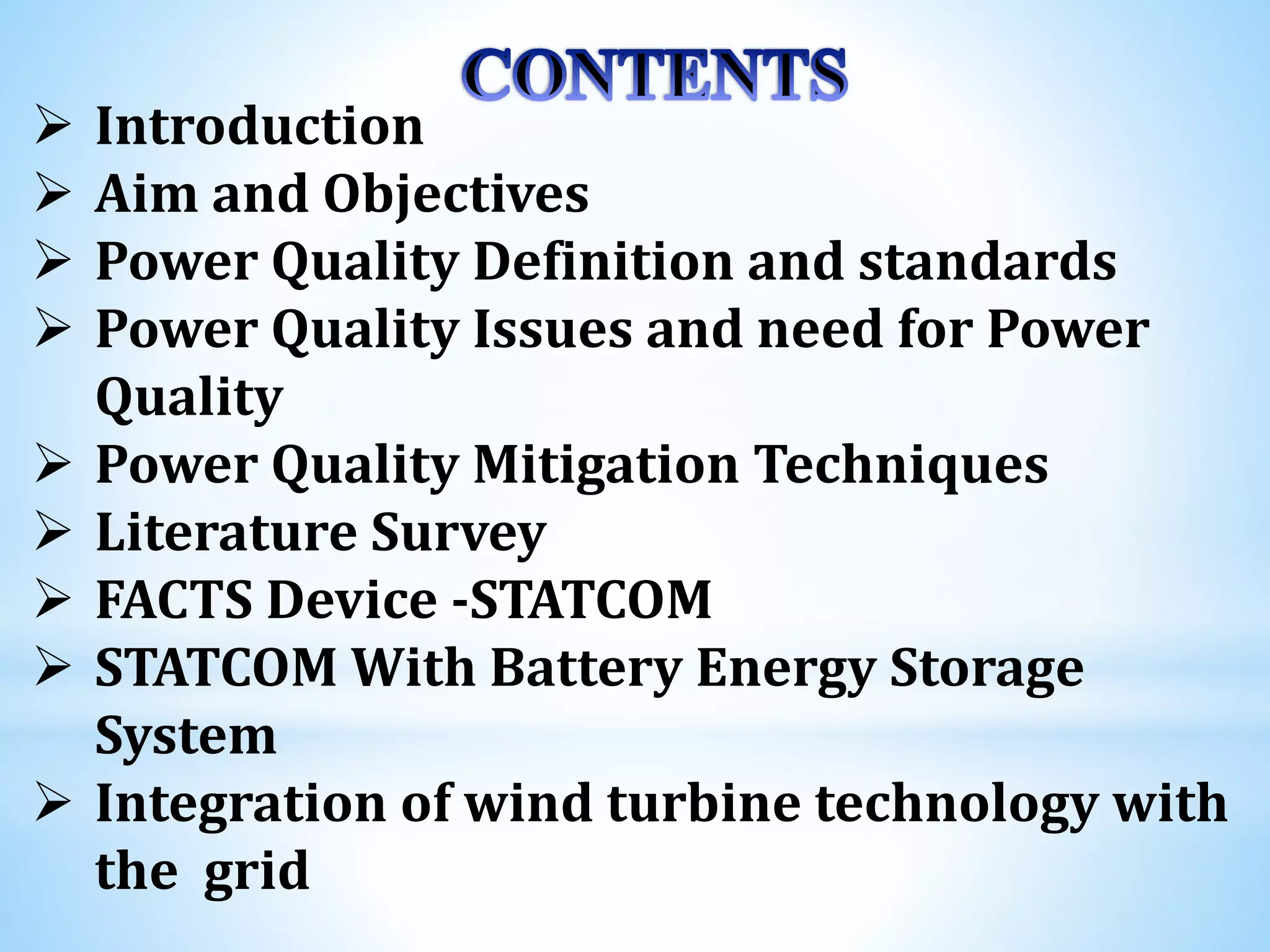 CONTENTS

➢ Introduction
➢ Aim and Objectives
➢ Power Quality Definition and standards
➢ Power Quality Issues and need for Power Quality
➢ Power Quality Mitigation Techniques
➢ Literature Survey
➢ FACTS Device -STATCOM
➢ STATCOM With Battery Energy Storage System
➢ Integration of wind turbine technology with the grid